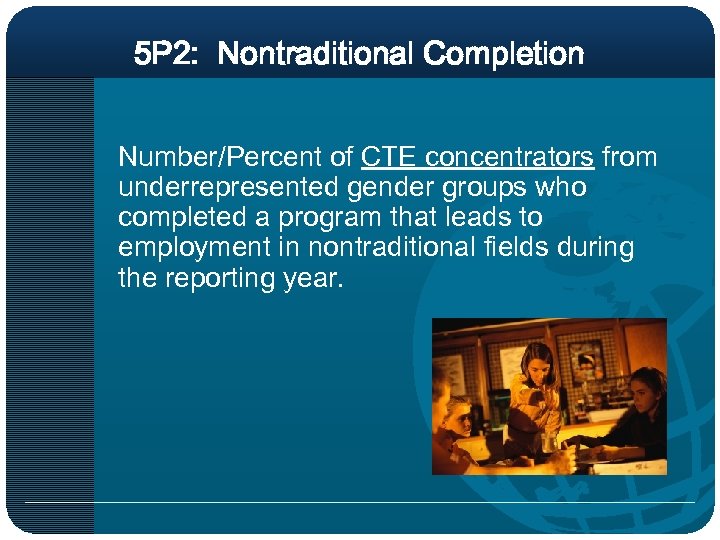 5P2: Nontraditional Completion

Number/Percent of CTE concentrators from underrepresented gender groups who completed a program that leads to employment in nontraditional fields during the reporting year.